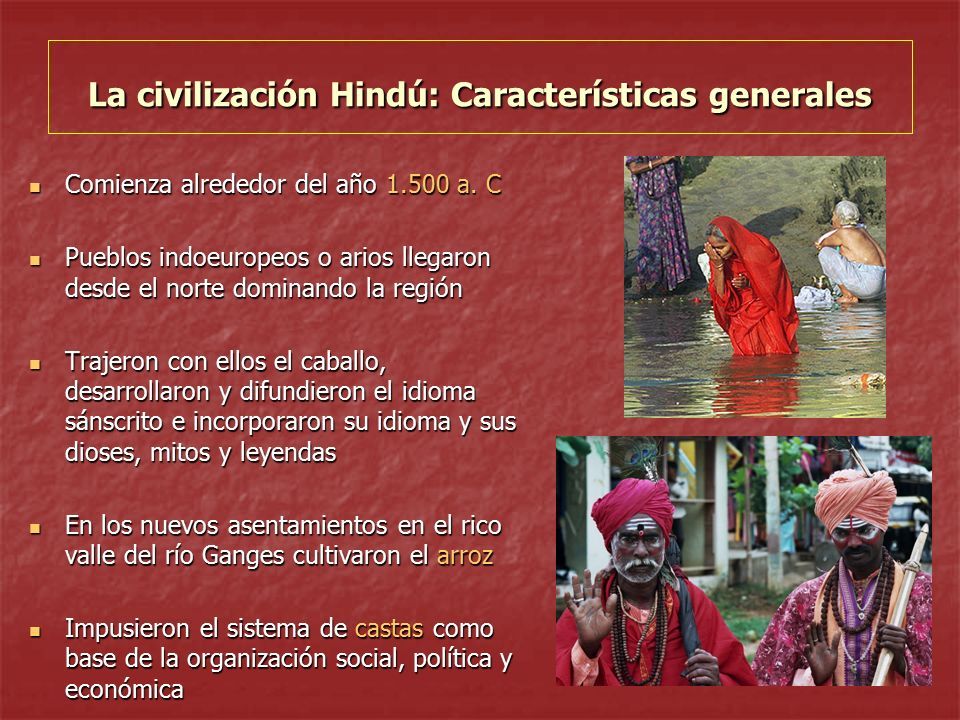 La civilización Hindú: Características generales

- Comienza alrededor del año 1.500 a. C
- Pueblos indoeuropeos o arios llegaron desde el norte dominando la región
- Trajeron con ellos el caballo, desarrollaron y difundieron el idioma sánscrito e incorporaron su idioma y sus dioses, mitos y leyendas
- En los nuevos asentamientos en el rico valle del río Ganges cultivaron el arroz
- Impusieron el sistema de castas como base de la organización social, política y económica